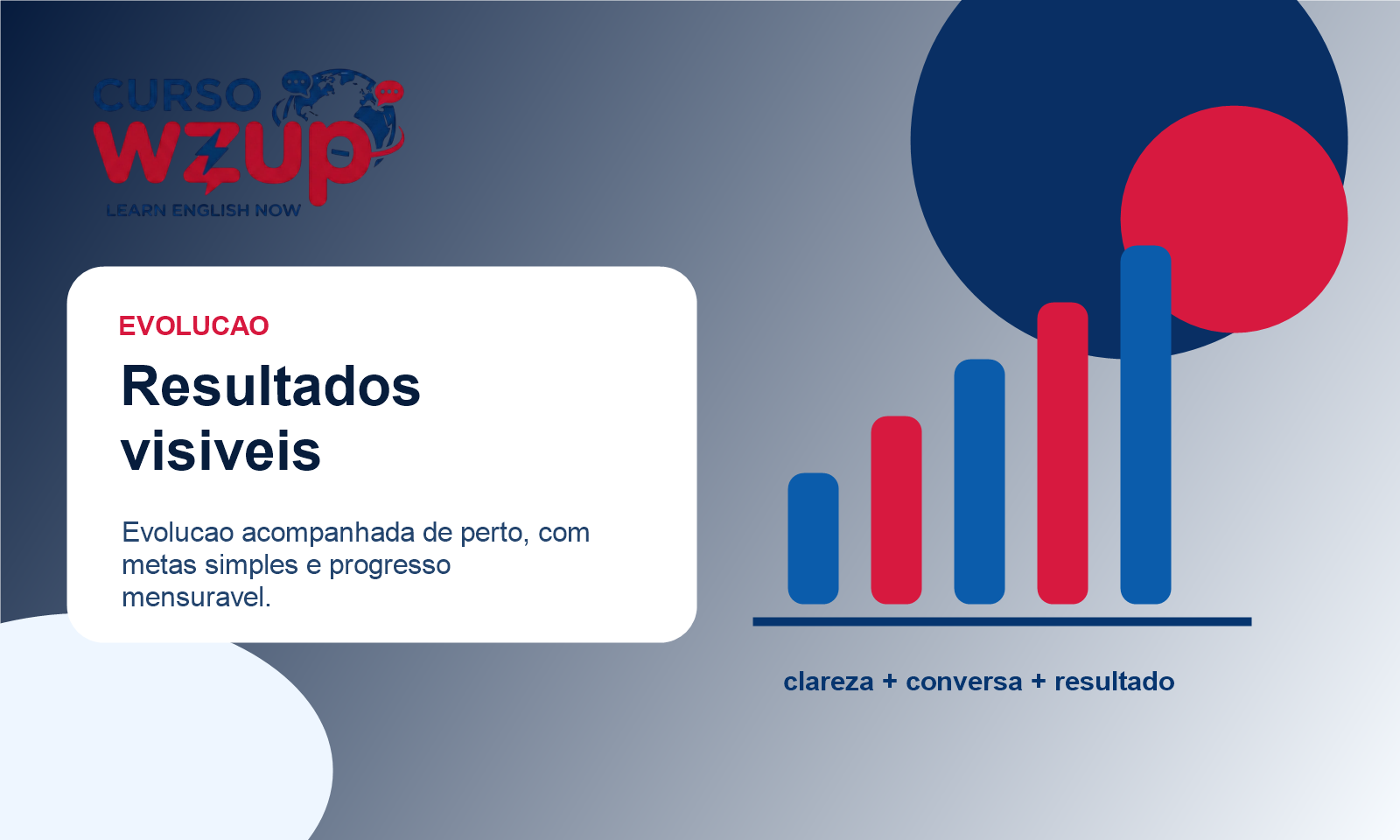 CURSO
WZUP
LEARN ENGLISH NOW

EVOLUCAO

Resultados visiveis

Evolucao acompanhada de perto, com metas simples e progresso mensuravel.

clareza + conversa + resultado